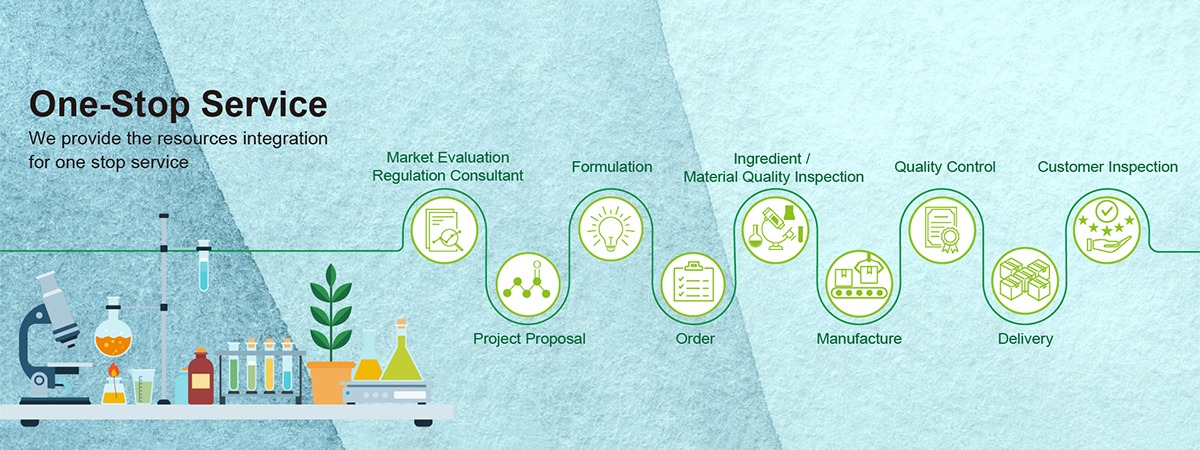 One-Stop Service
We provide the resources integration for one stop service

Market Evaluation
Regulation Consultant

Project Proposal

Formulation

Order

Ingredient /
Material Quality Inspection

Manufacture

Quality Control

Delivery

Customer Inspection